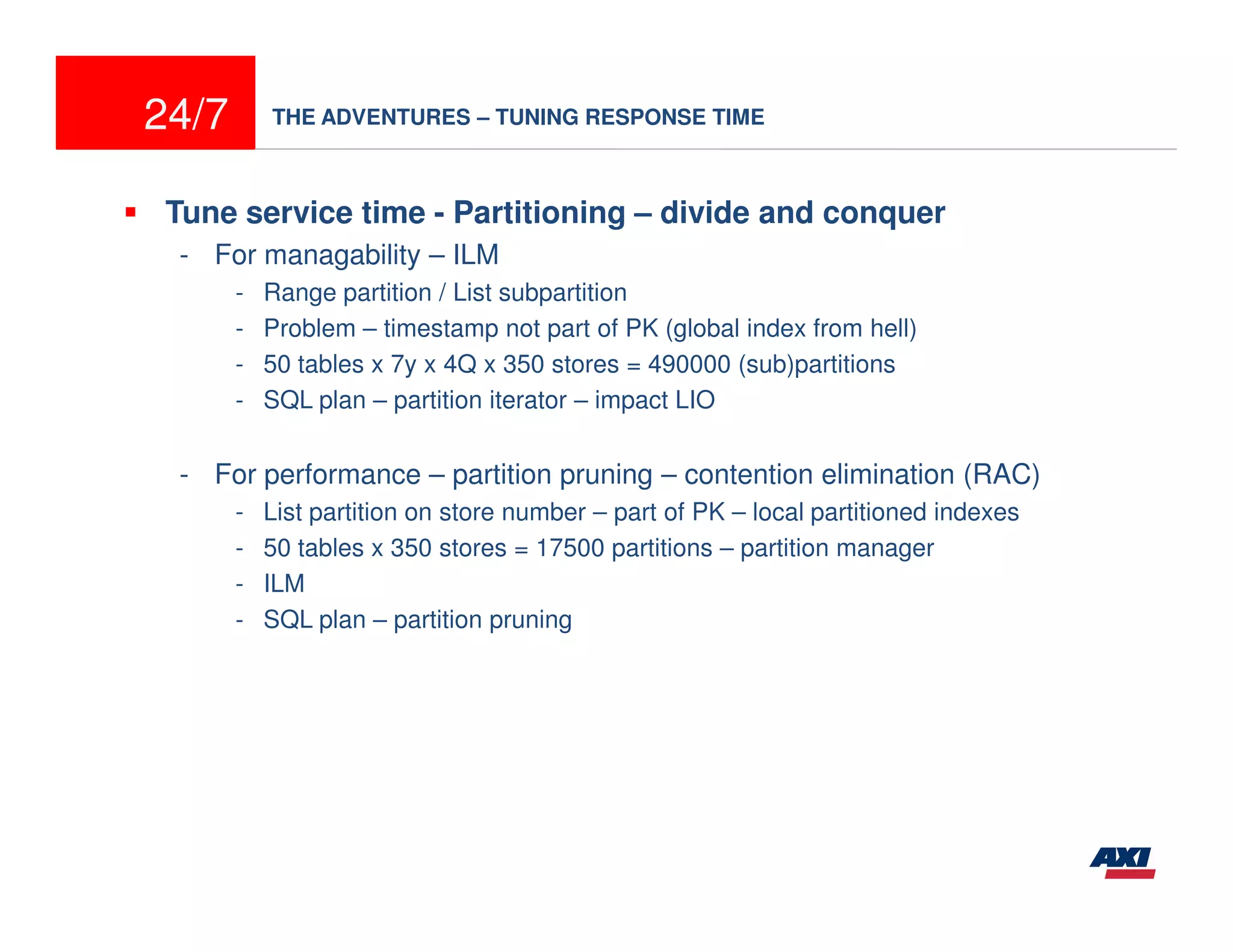 24/7

THE ADVENTURES – TUNING RESPONSE TIME

▪ Tune service time - Partitioning – divide and conquer

- For managability – ILM
  - Range partition / List subpartition
  - Problem – timestamp not part of PK (global index from hell)
  - 50 tables x 7y x 4Q x 350 stores = 490000 (sub)partitions
  - SQL plan – partition iterator – impact LIO

- For performance – partition pruning – contention elimination (RAC)
  - List partition on store number – part of PK – local partitioned indexes
  - 50 tables x 350 stores = 17500 partitions – partition manager
  - ILM
  - SQL plan – partition pruning

AXI